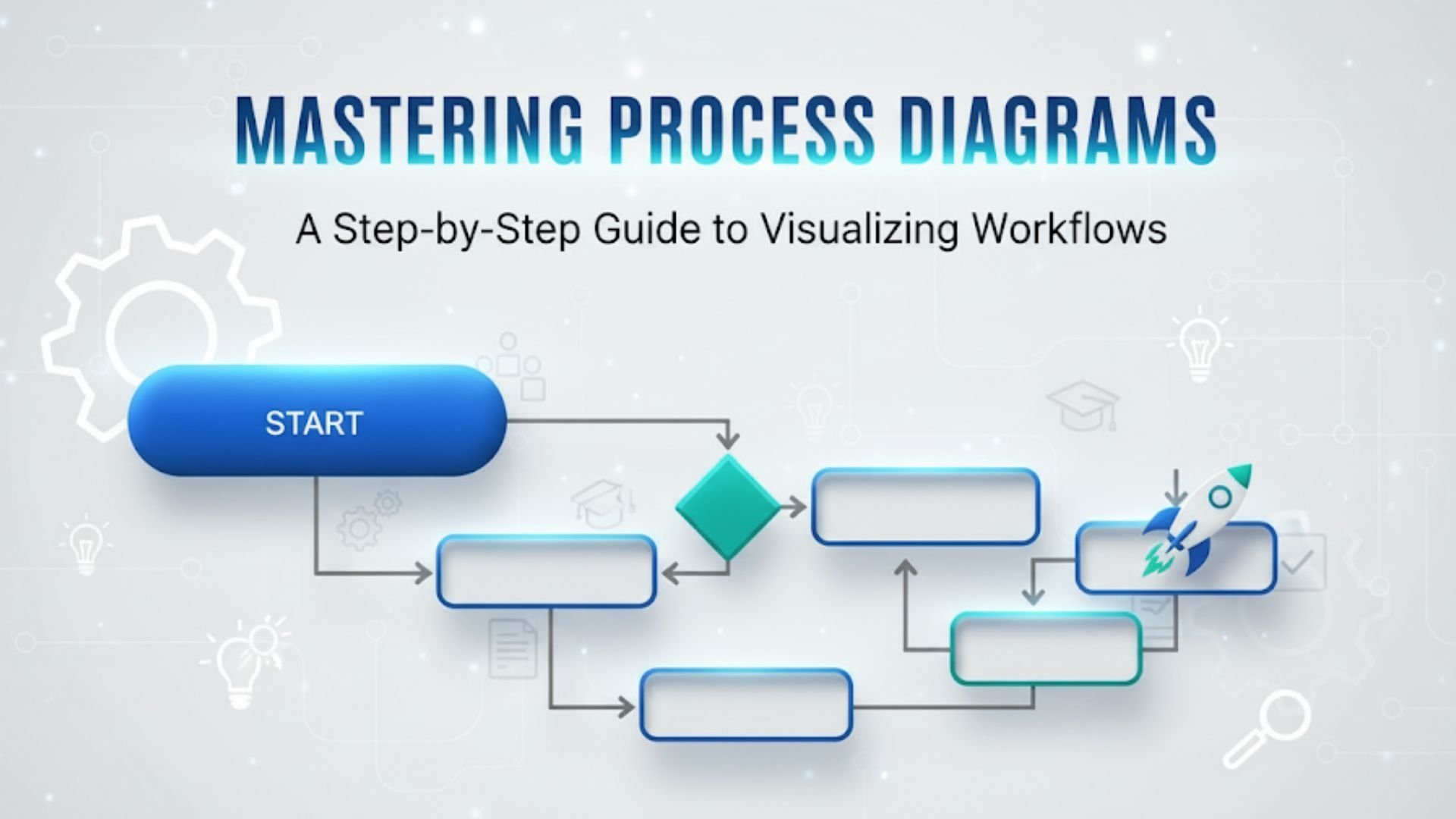 MASTERING PROCESS DIAGRAMS

A Step-by-Step Guide to Visualizing Workflows

START